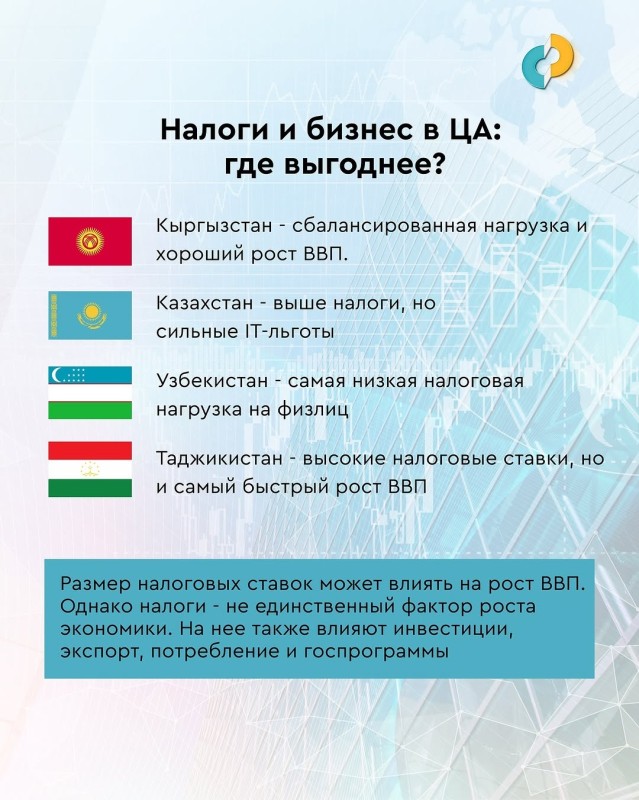 Налоги и бизнес в ЦА: где выгоднее?

Кыргызстан - сбалансированная нагрузка и хороший рост ВВП.

Казахстан - выше налоги, но сильные IT-льготы

Узбекистан - самая низкая налоговая нагрузка на физлиц

Таджикистан - высокие налоговые ставки, но и самый быстрый рост ВВП

Размер налоговых ставок может влиять на рост ВВП. Однако налоги - не единственный фактор роста экономики. На нее также влияют инвестиции, экспорт, потребление и госпрограммы